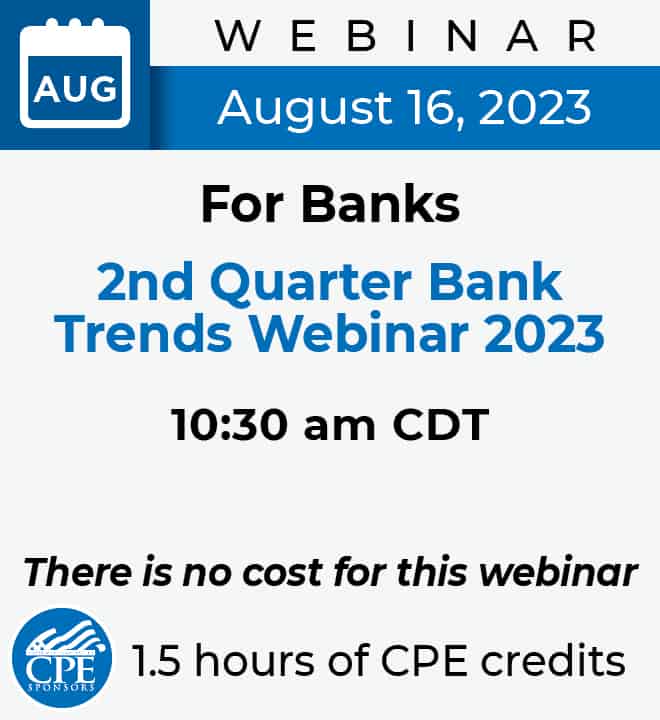 AUG

WEBINAR

August 16, 2023

For Banks

2nd Quarter Bank Trends Webinar 2023

10:30 am CDT

There is no cost for this webinar

CPE SPONSORS

1.5 hours of CPE credits